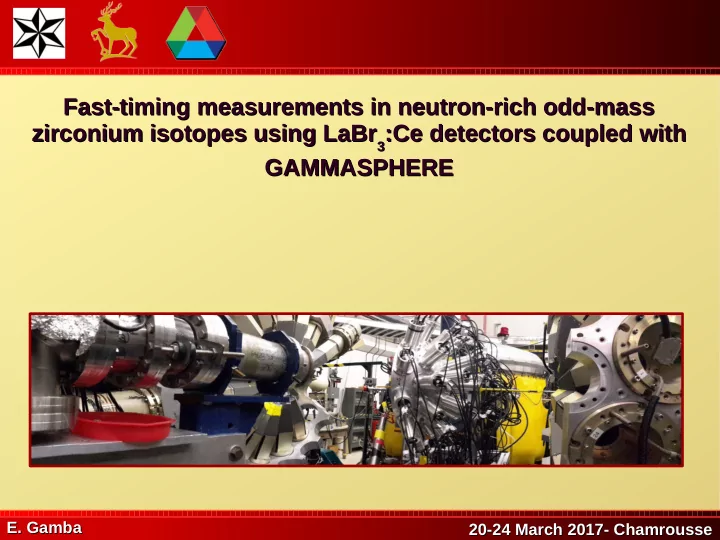 Fast-timing measurements in neutron-rich odd-mass zirconium isotopes using $LaBr_3$:Ce detectors coupled with GAMMASPHERE

E. Gamba

20-24 March 2017- Chamrousse